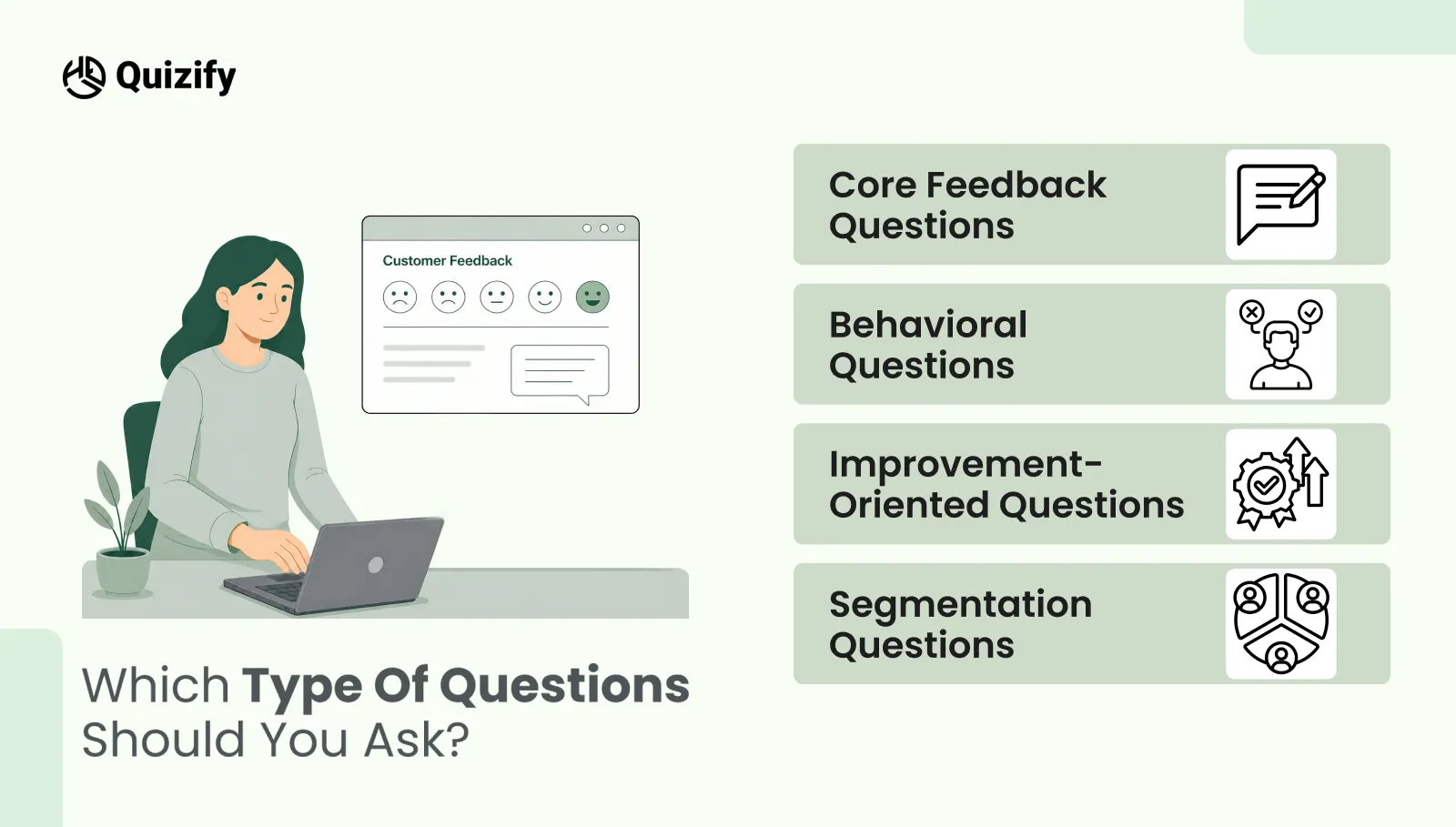 Quizify

Customer Feedback

Which Type Of Questions Should You Ask?

Core Feedback Questions

Behavioral Questions

Improvement-Oriented Questions

Segmentation Questions